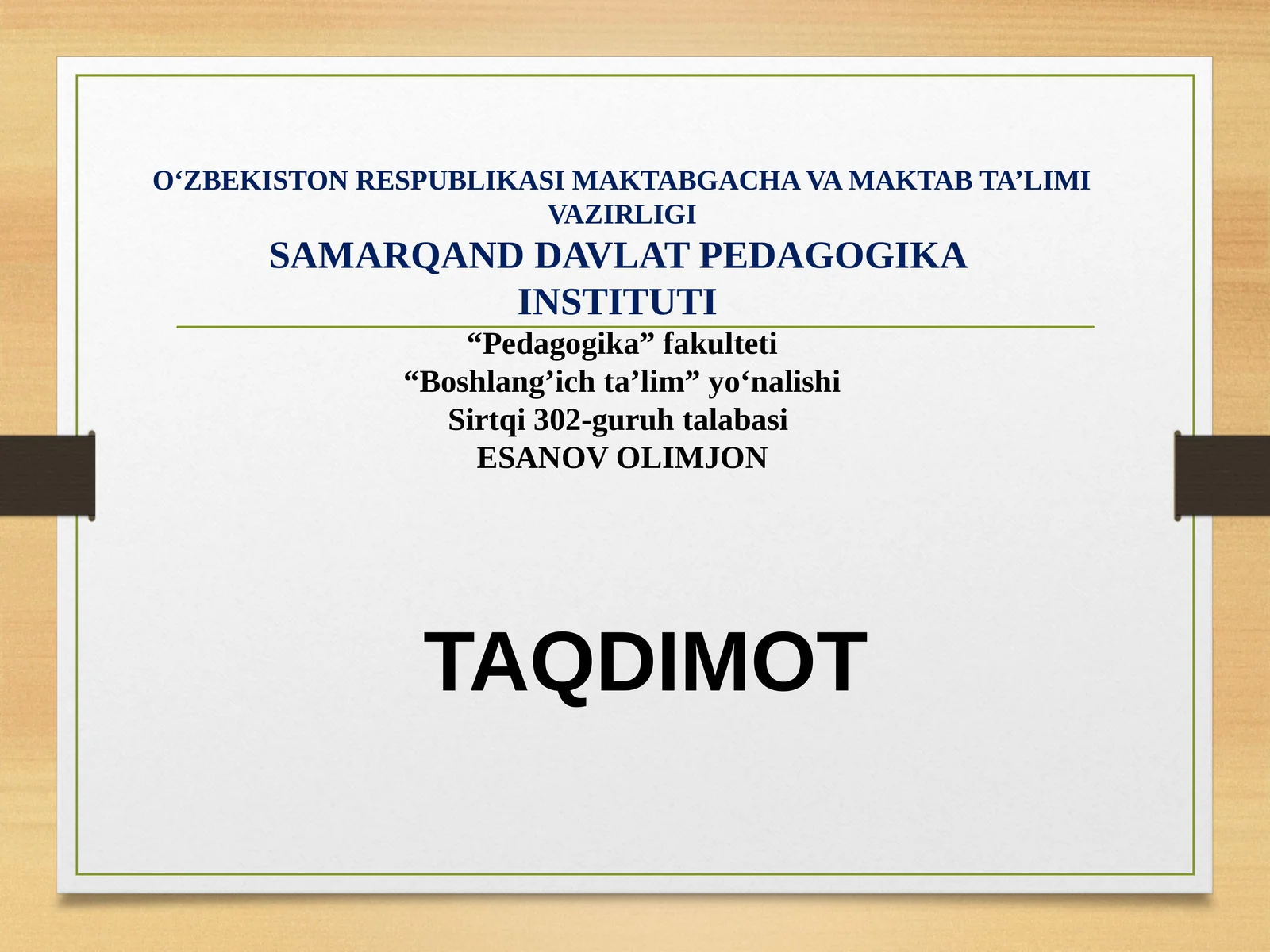 O‘ZBEKISTON RESPUBLIKASI MAKTABGACHA VA MAKTAB TA’LIMI VAZIRLIGI
SAMARQAND DAVLAT PEDAGOGIKA INSTITUTI
“Pedagogika” fakulteti
“Boshlang’ich ta’lim” yo‘nalishi
Sirtqi 302-guruh talabasi
ESANOV OLIMJON

TAQDIMOT